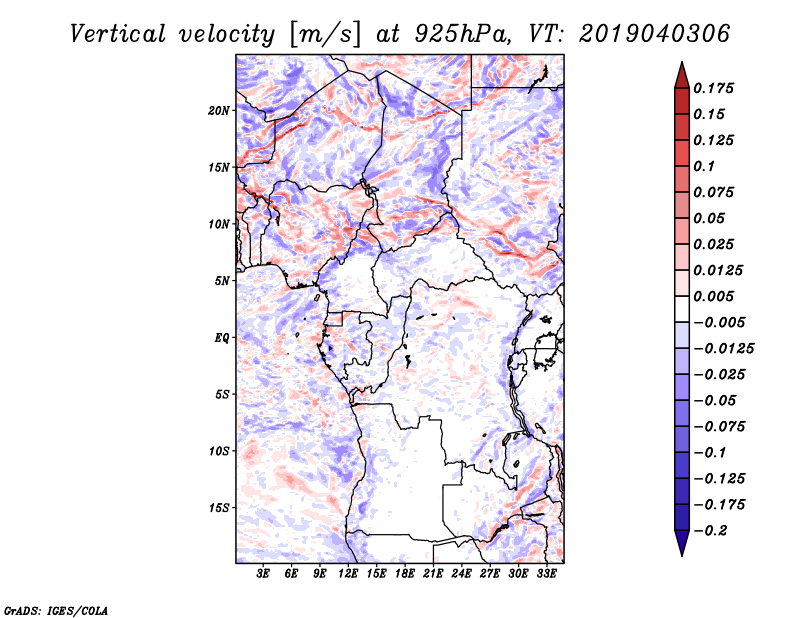 Vertical velocity [m/s] at 925hPa, VT: 2019040306

20N
15N
10N
5N
EQ
5S
10S
15S

3E 6E 9E 12E 15E 18E 21E 24E 27E 30E 33E

0.175
0.15
0.125
0.1
0.075
0.05
0.025
0.0125
0.005
−0.005
−0.0125
−0.025
−0.05
−0.075
−0.1
−0.125
−0.175
−0.2

GrADS: IGES/COLA